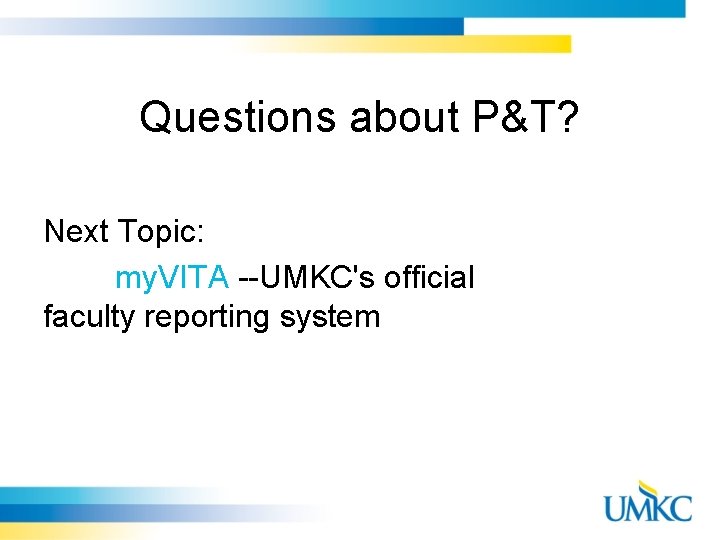 Questions about P&T?

Next Topic:

myVITA --UMKC's official faculty reporting system

UMKC